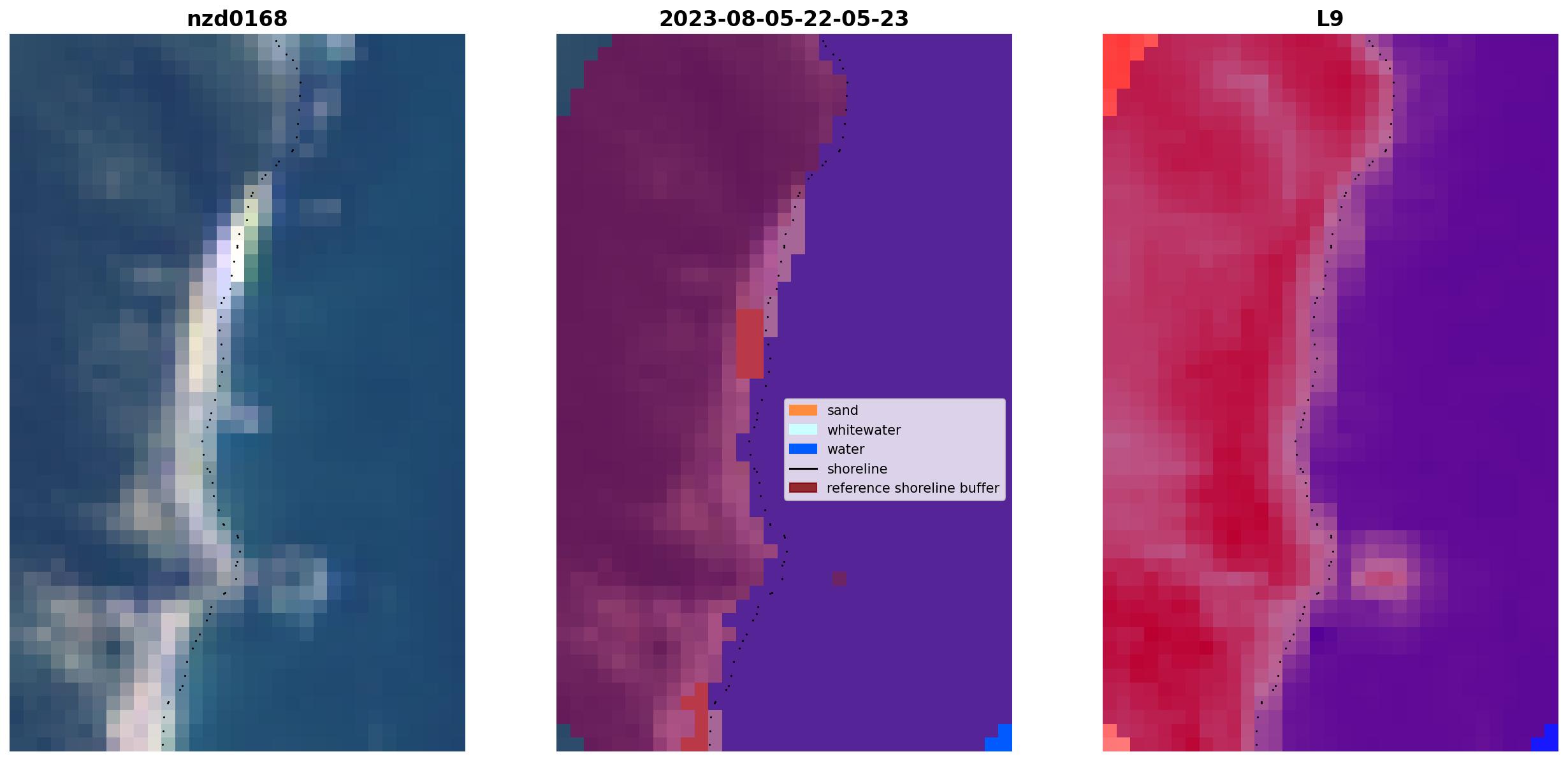 nzd0168

2023-08-05-22-05-23

sand
whitewater
water
shoreline
reference shoreline buffer

L9